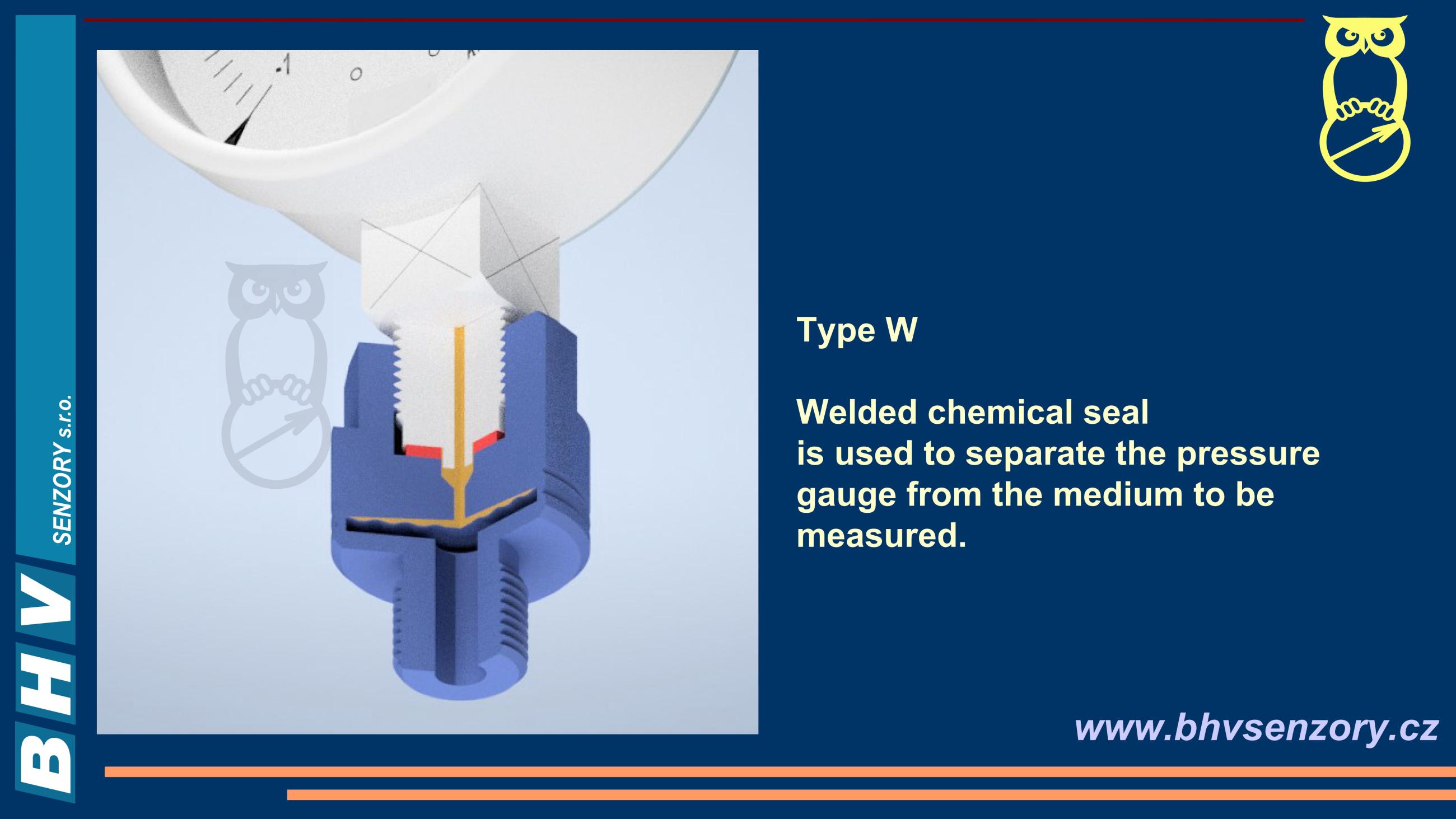 BHV SENZORY s.r.o.

-1 0

Type W

Welded chemical seal
is used to separate the pressure gauge from the medium to be measured.

www.bhvsenzory.cz